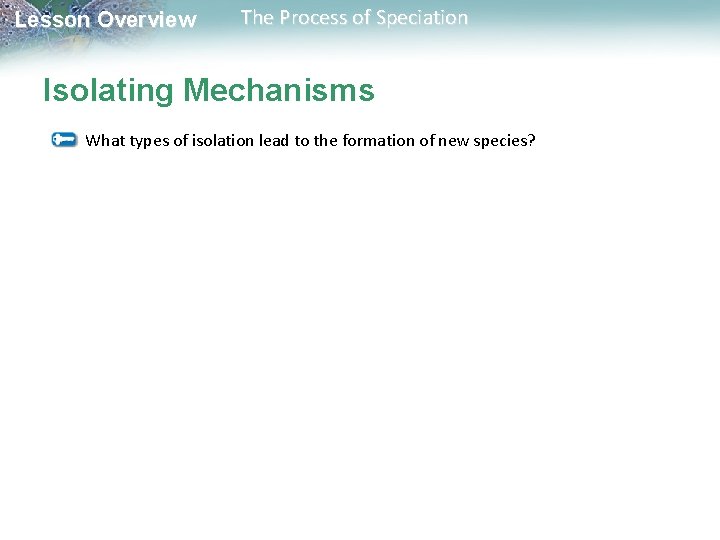 Lesson Overview The Process of Speciation

Isolating Mechanisms

What types of isolation lead to the formation of new species?